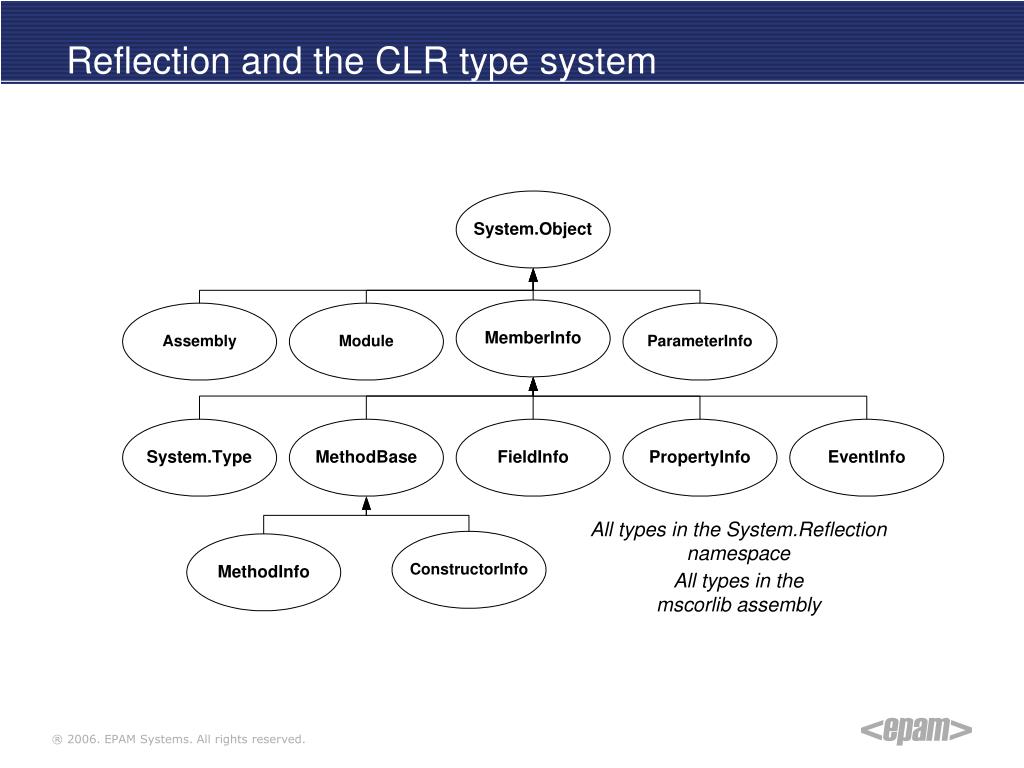 Reflection and the CLR type system

System.Object

Assembly

Module

MemberInfo

ParameterInfo

System.Type

MethodBase

FieldInfo

PropertyInfo

EventInfo

MethodInfo

ConstructorInfo

All types in the System.Reflection namespace

All types in the mscorlib assembly

® 2006. EPAM Systems. All rights reserved.

<epam>